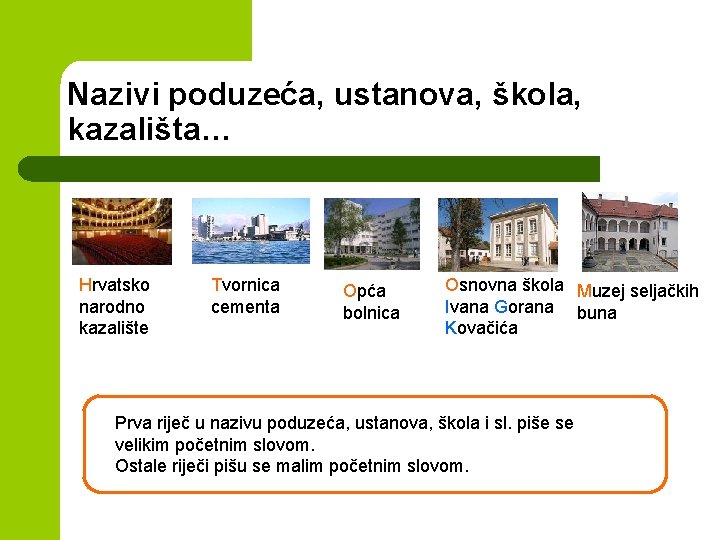 Nazivi poduzeća, ustanova, škola, kazališta…

Hrvatsko narodno kazalište

Tvornica cementa

Opća bolnica

Osnovna škola Ivana Gorana Kovačića

Muzej seljačkih buna

Prva riječ u nazivu poduzeća, ustanova, škola i sl. piše se velikim početnim slovom.
Ostale riječi pišu se malim početnim slovom.